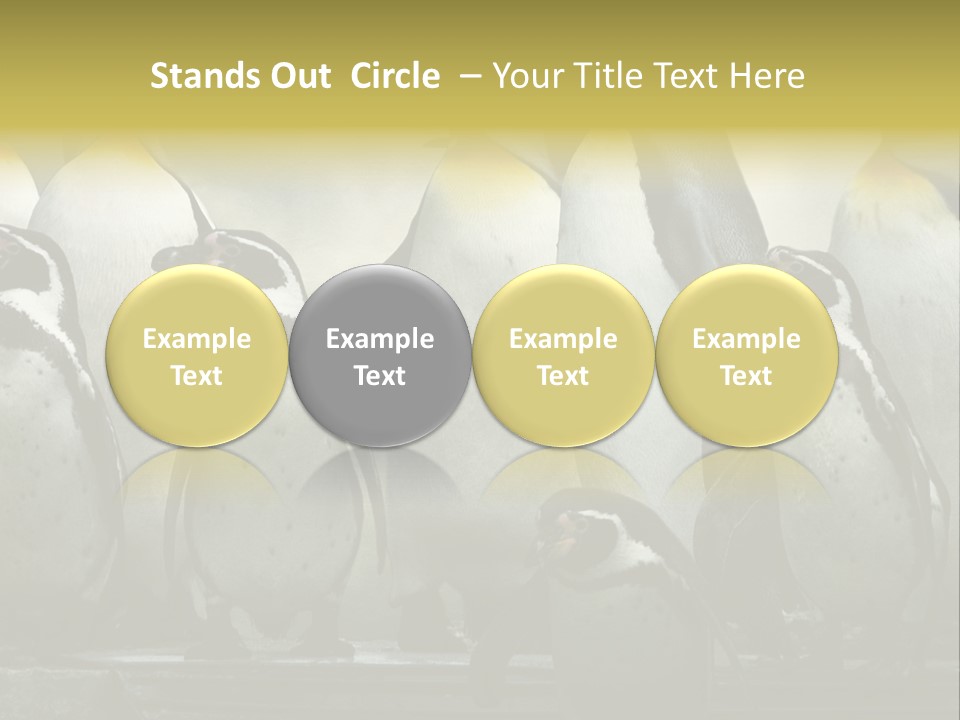 Stands Out Circle – Your Title Text Here

Example Text

Example Text

Example Text

Example Text